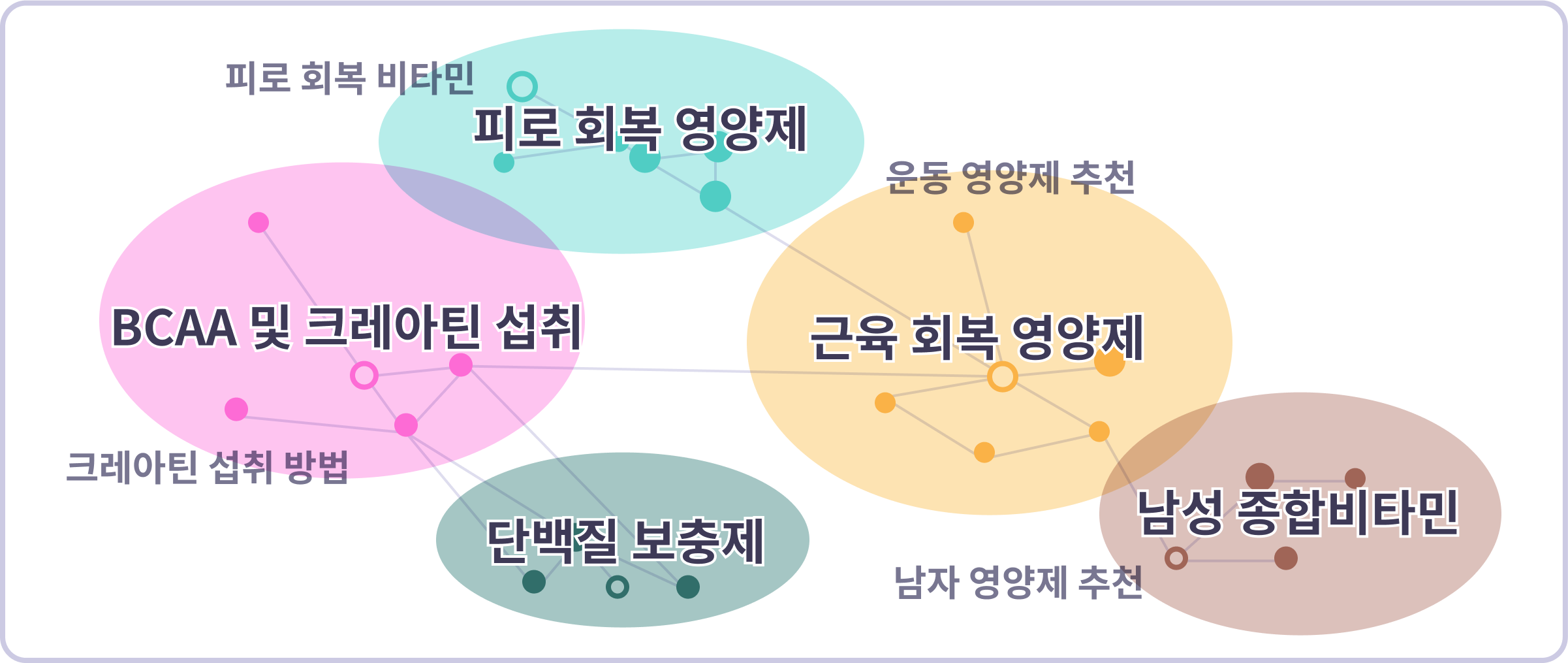 피로 회복 비타민

피로 회복 영양제

운동 영양제 추천

BCAA 및 크레아틴 섭취

근육 회복 영양제

크레아틴 섭취 방법

단백질 보충제

남성 종합비타민

남자 영양제 추천